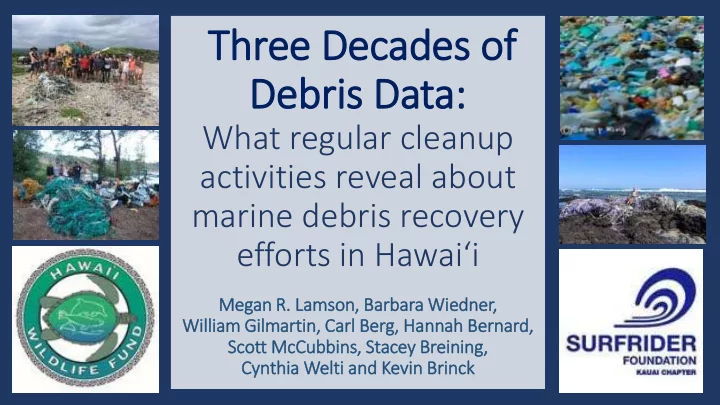 Three Decades of Debris Data:

What regular cleanup activities reveal about marine debris recovery efforts in Hawaiʻi

Megan R. Lamson, Barbara Wiedner, William Gilmartin, Carl Berg, Hannah Bernard, Scott McCubbins, Stacey Breining, Cynthia Welti and Kevin Brinck

HAWAII WILDLIFE FUND

SURFRIDER FOUNDATION KAUAI CHAPTER